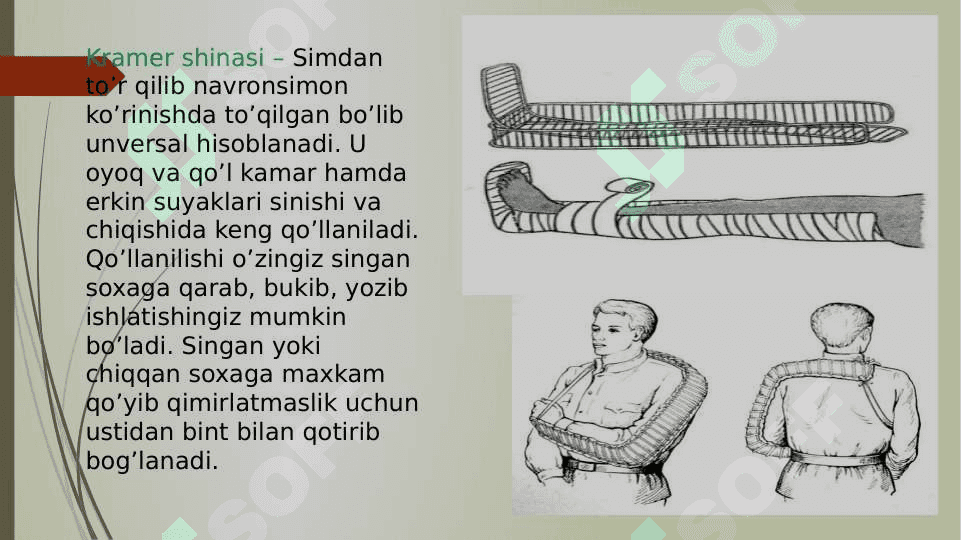 Kramer shinasi – Simdan to’r qilib navronsimon ko’rinishda to’qilgan bo’lib unversal hisoblanadi. U oyoq va qo’l kamar hamda erkin suyaklari sinishi va chiqishida keng qo’llaniladi. Qo’llanilishi o’zingiz singan soxaga qarab, bukib, yozib ishlatishingiz mumkin bo’ladi. Singan yoki chiqqan soxaga maxkam qo’yib qimirlatmaslik uchun ustidan bint bilan qotirib bog’lanadi.